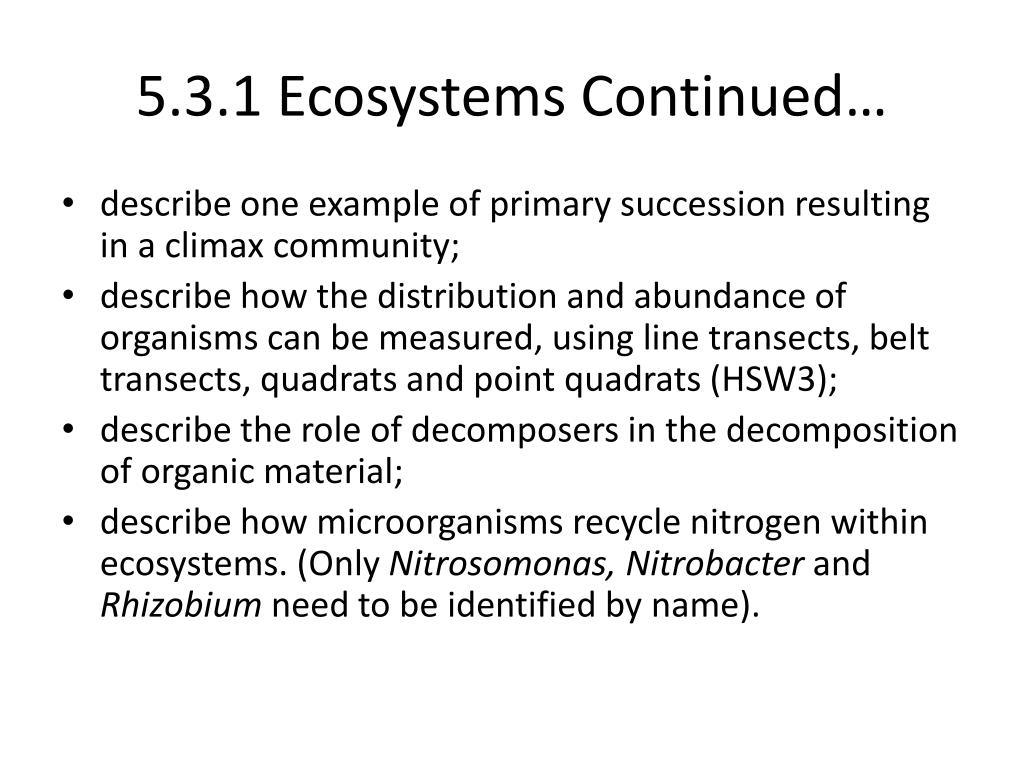 5.3.1 Ecosystems Continued…

• describe one example of primary succession resulting in a climax community;
• describe how the distribution and abundance of organisms can be measured, using line transects, belt transects, quadrats and point quadrats (HSW3);
• describe the role of decomposers in the decomposition of organic material;
• describe how microorganisms recycle nitrogen within ecosystems. (Only Nitrosomonas, Nitrobacter and Rhizobium need to be identified by name).